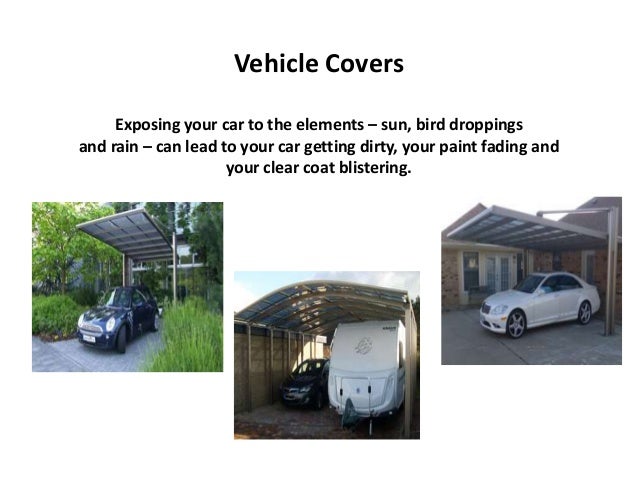 Vehicle Covers

Exposing your car to the elements – sun, bird droppings and rain – can lead to your car getting dirty, your paint fading and your clear coat blistering.